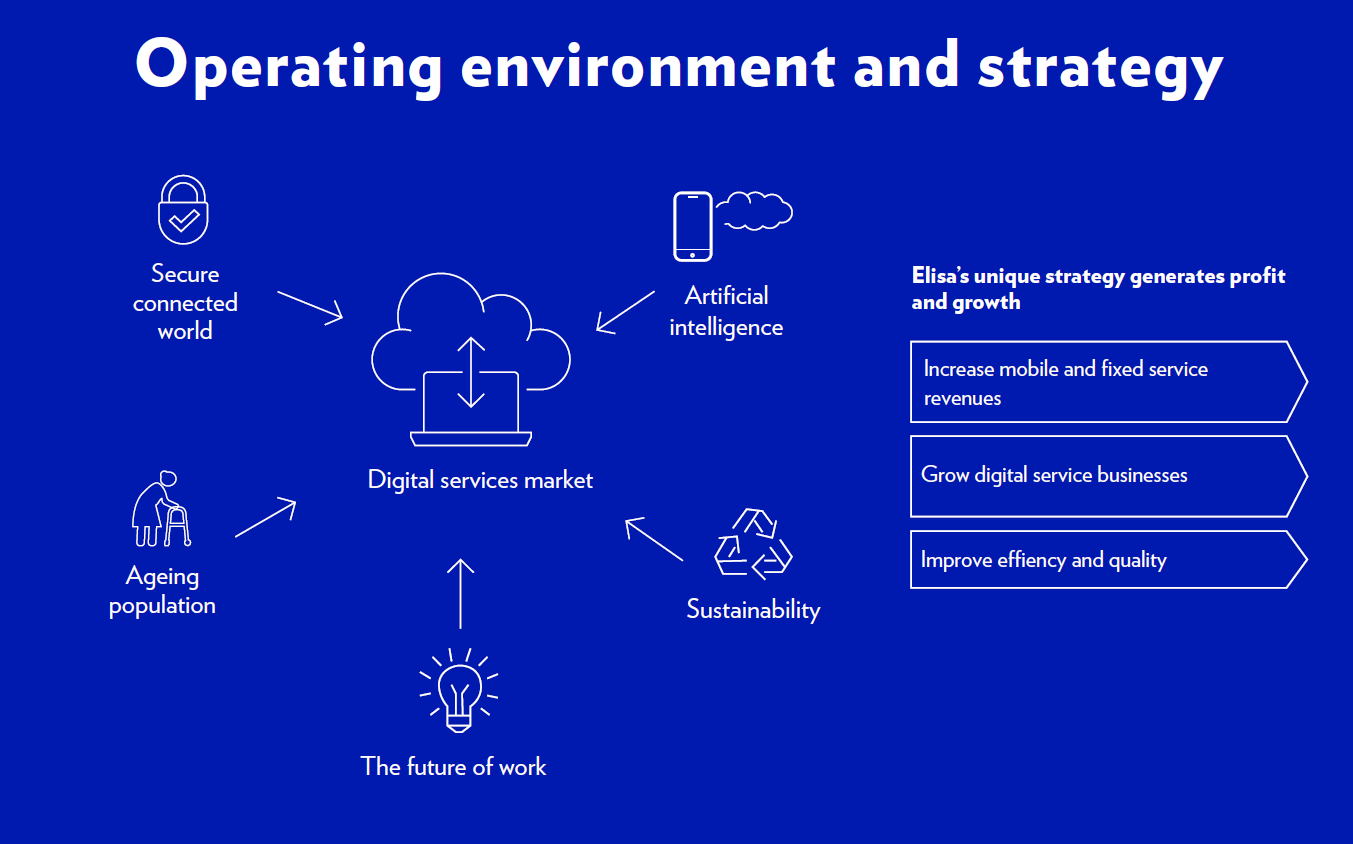 Operating environment and strategy

Secure connected world

Artificial intelligence

Digital services market

Ageing population

Sustainability

The future of work

Elisa's unique strategy generates profit and growth

Increase mobile and fixed service revenues

Grow digital service businesses

Improve effiency and quality